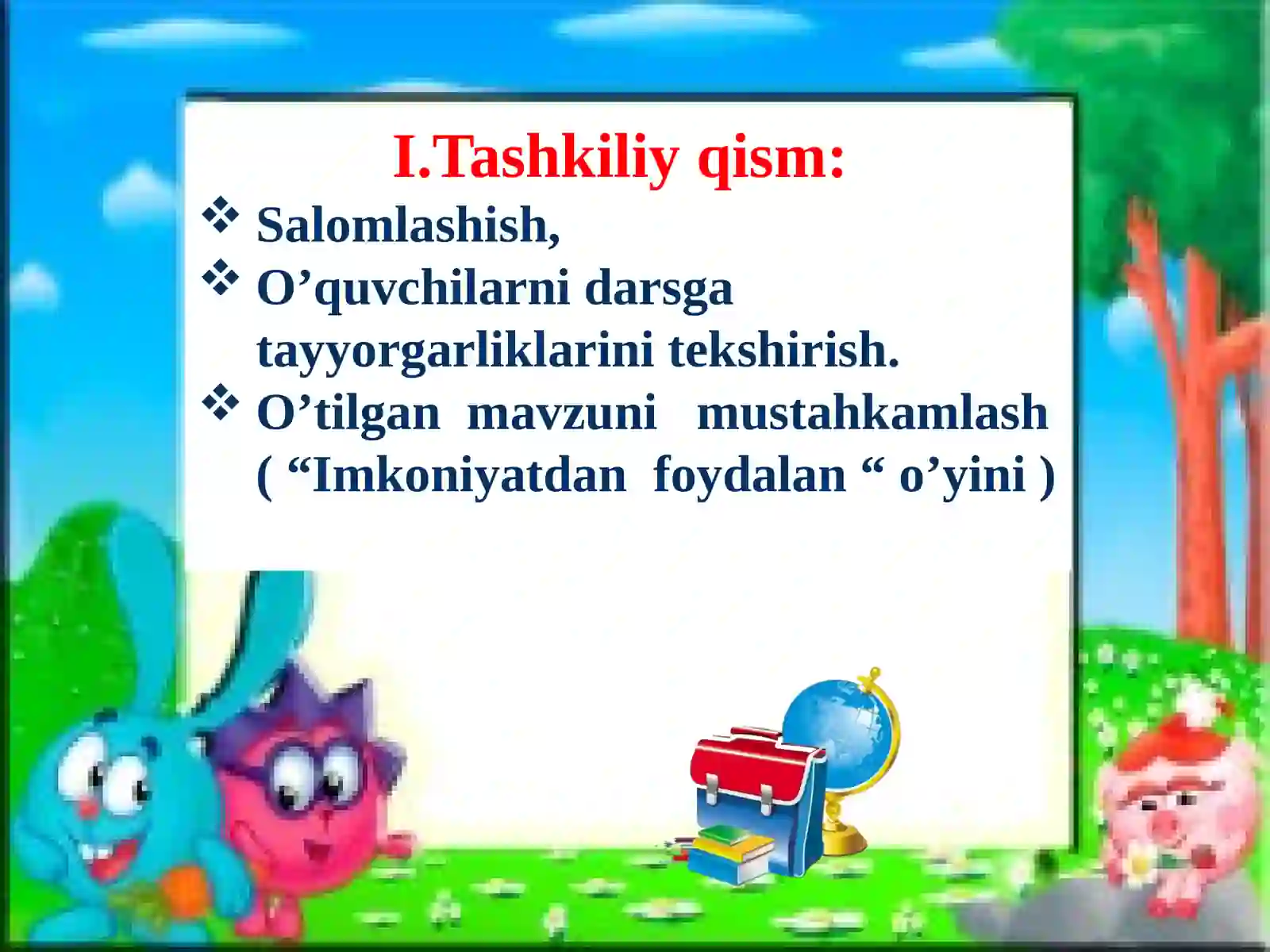 I.Tashkiliy qism:

❖ Salomlashish,

❖ O’quvchilarni darsga tayyorgarliklarini tekshirish.

❖ O’tilgan mavzuni mustahkamlash ( “Imkoniyatdan foydalan “ o’yini )